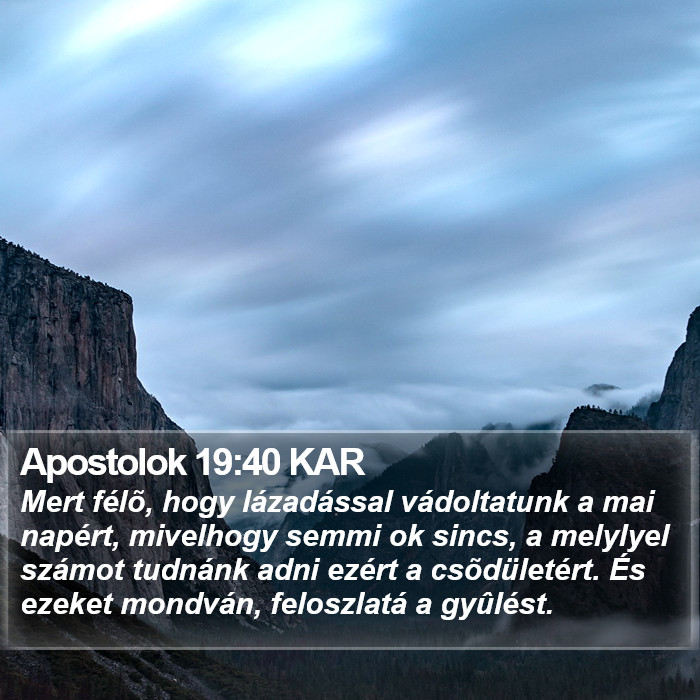 Apostolok 19:40 KAR
Mert félõ, hogy lázadással vádoltatunk a mai napért, mivelhogy semmi ok sincs, a melylyel számot tudnánk adni ezért a csõdületért. És ezeket mondván, feloszlatá a gyûlést.